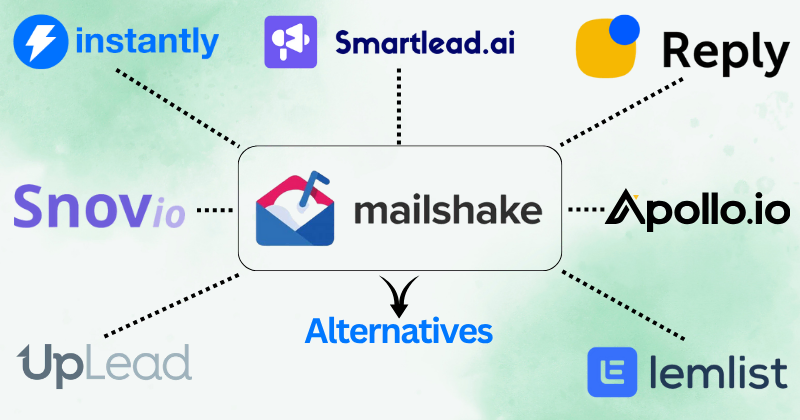 instantly

Smartlead.ai

Reply

Snovio

mailshake

Apollo.io

Alternatives

UpLead

lemlist